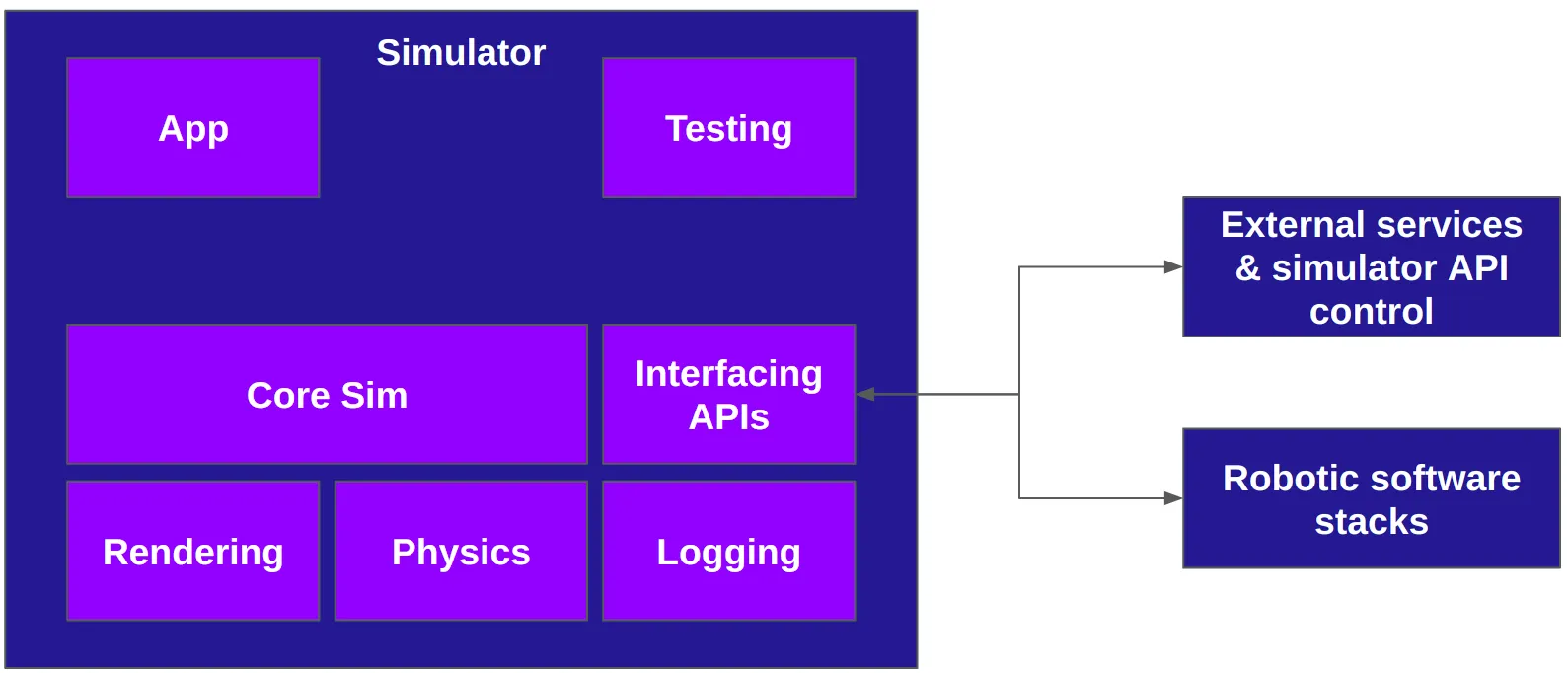 Simulator

App

Testing

Core Sim

Interfacing APIs

Rendering

Physics

Logging

External services & simulator API control

Robotic software stacks